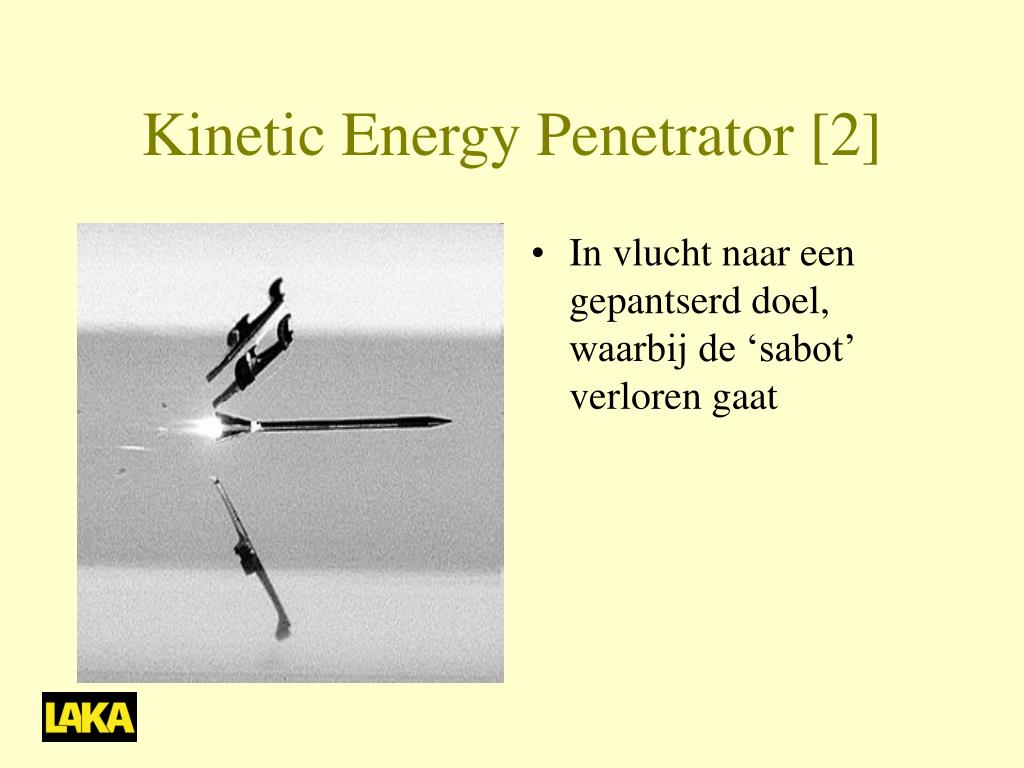 Kinetic Energy Penetrator [2]

• In vlucht naar een gepantserd doel, waarbij de ‘sabot’ verloren gaat

LAKA